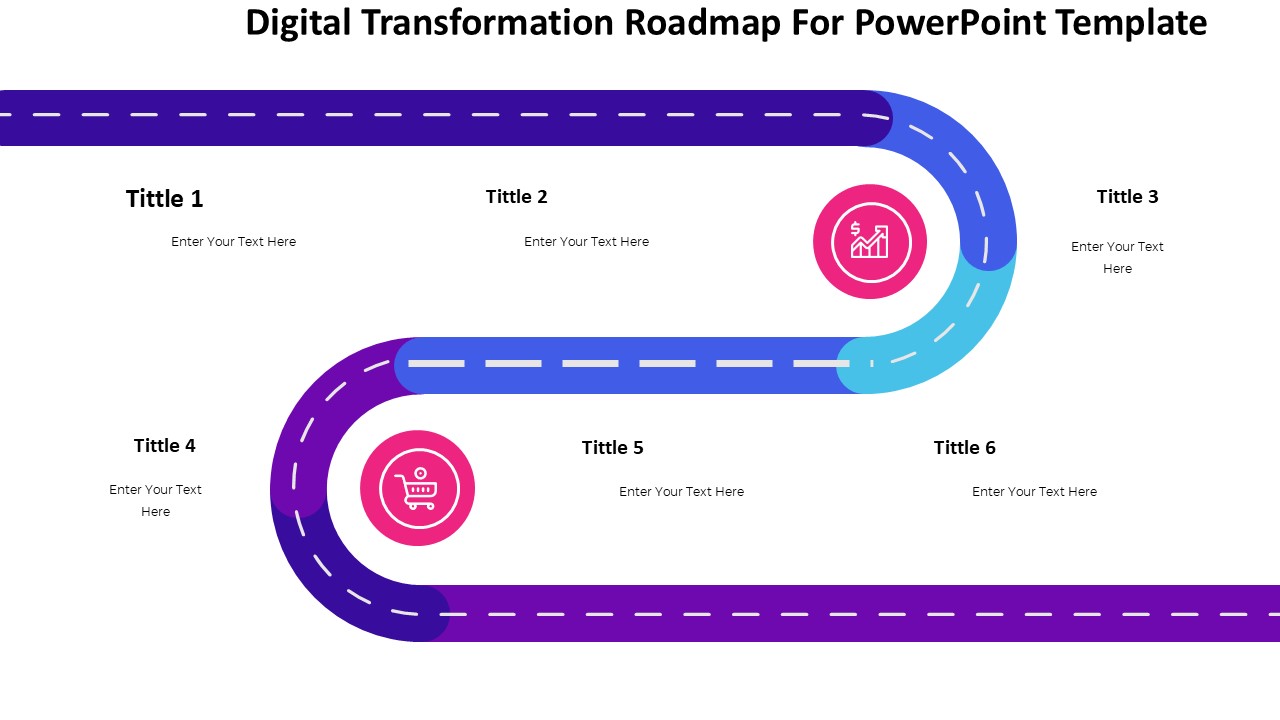 Digital Transformation Roadmap For PowerPoint Template

Tittle 1

Enter Your Text Here

Tittle 2

Enter Your Text Here

Tittle 3

Enter Your Text Here

Tittle 4

Enter Your Text Here

Tittle 5

Enter Your Text Here

Tittle 6

Enter Your Text Here